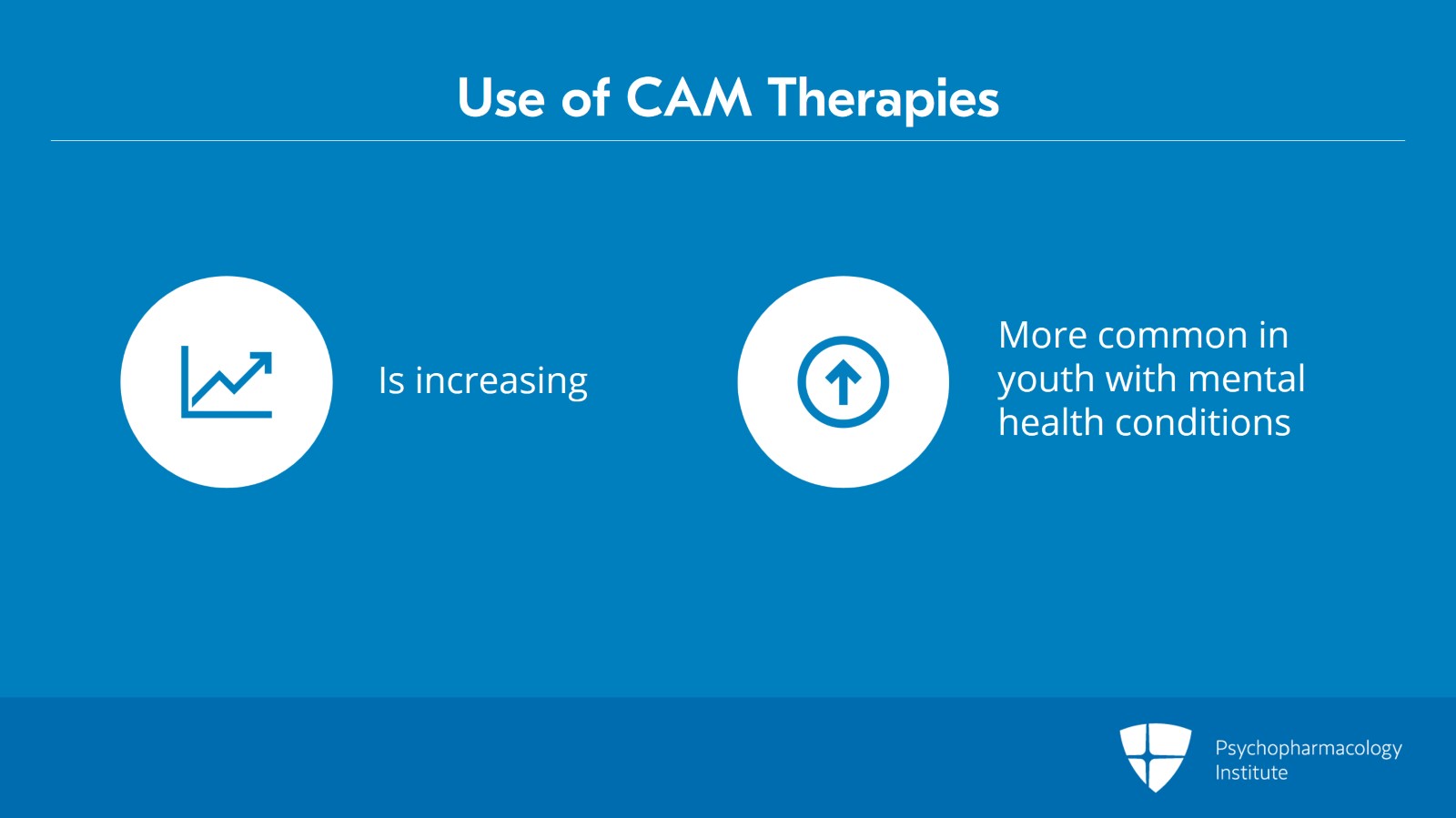 Use of CAM Therapies

Is increasing

More common in youth with mental health conditions

Psychopharmacology Institute